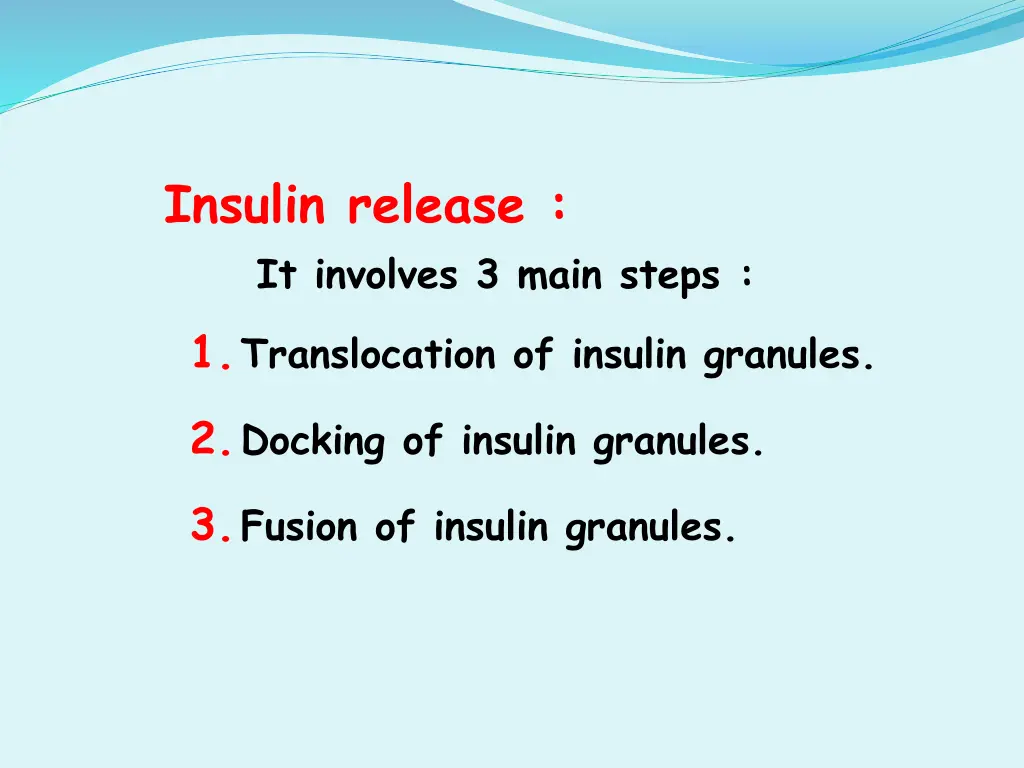 Insulin release :

It involves 3 main steps :

1. Translocation of insulin granules.

2. Docking of insulin granules.

3. Fusion of insulin granules.